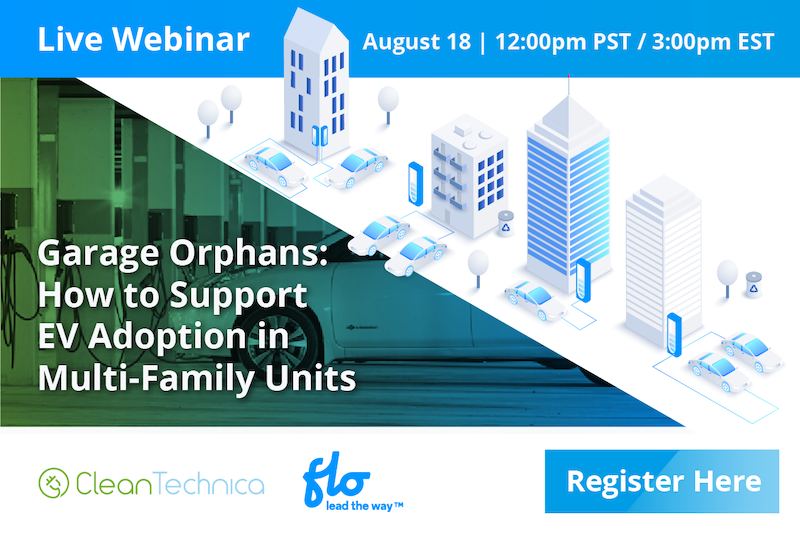 Live Webinar

August 18 | 12:00pm PST / 3:00pm EST

Garage Orphans: How to Support EV Adoption in Multi-Family Units

CleanTechnica

flo
lead the way™

Register Here